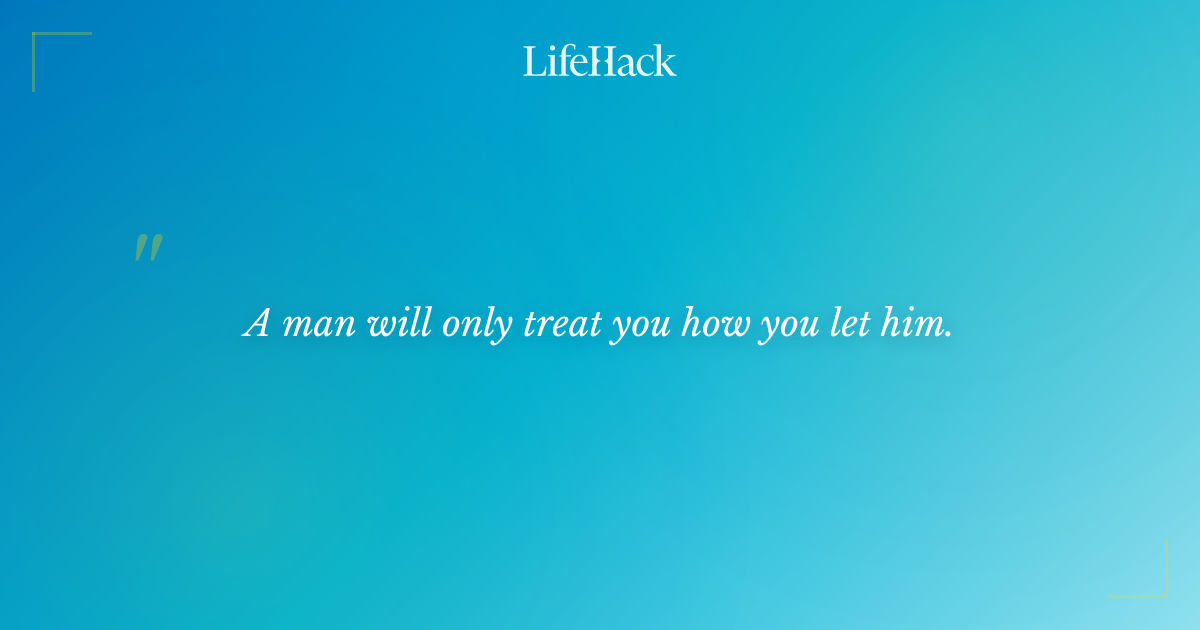 LifeHack

"

A man will only treat you how you let him.